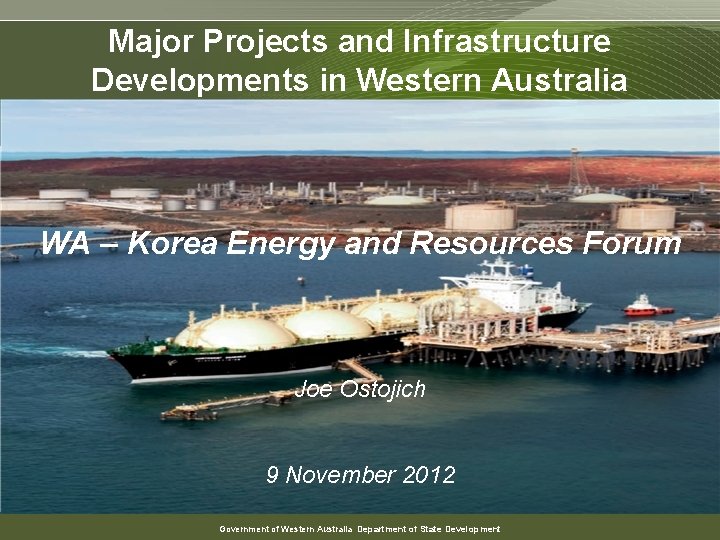 Major Projects and Infrastructure Developments in Western Australia

WA – Korea Energy and Resources Forum

Joe Ostojich

9 November 2012

Government of Western Australia Department of State Development